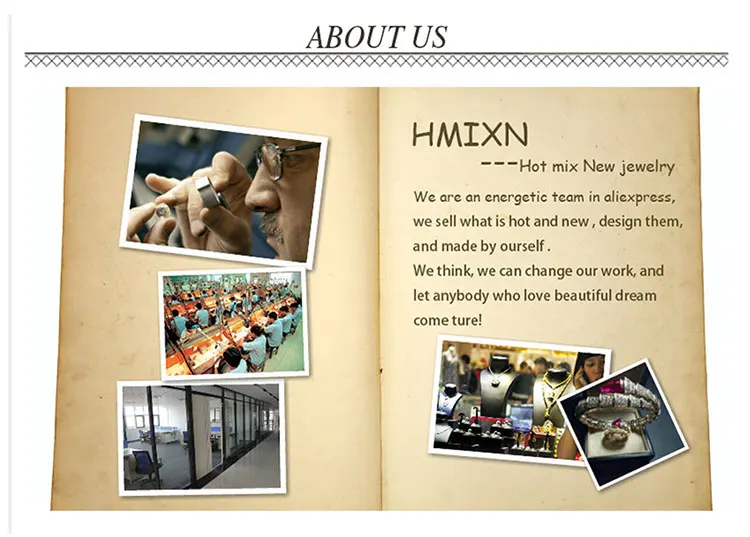 ABOUT US

HMIXN

---Hot mix New jewelry

We are an energetic team in aliexpress, we sell what is hot and new , design them, and made by ourself .
We think, we can change our work, and let anybody who love beautiful dream come ture!